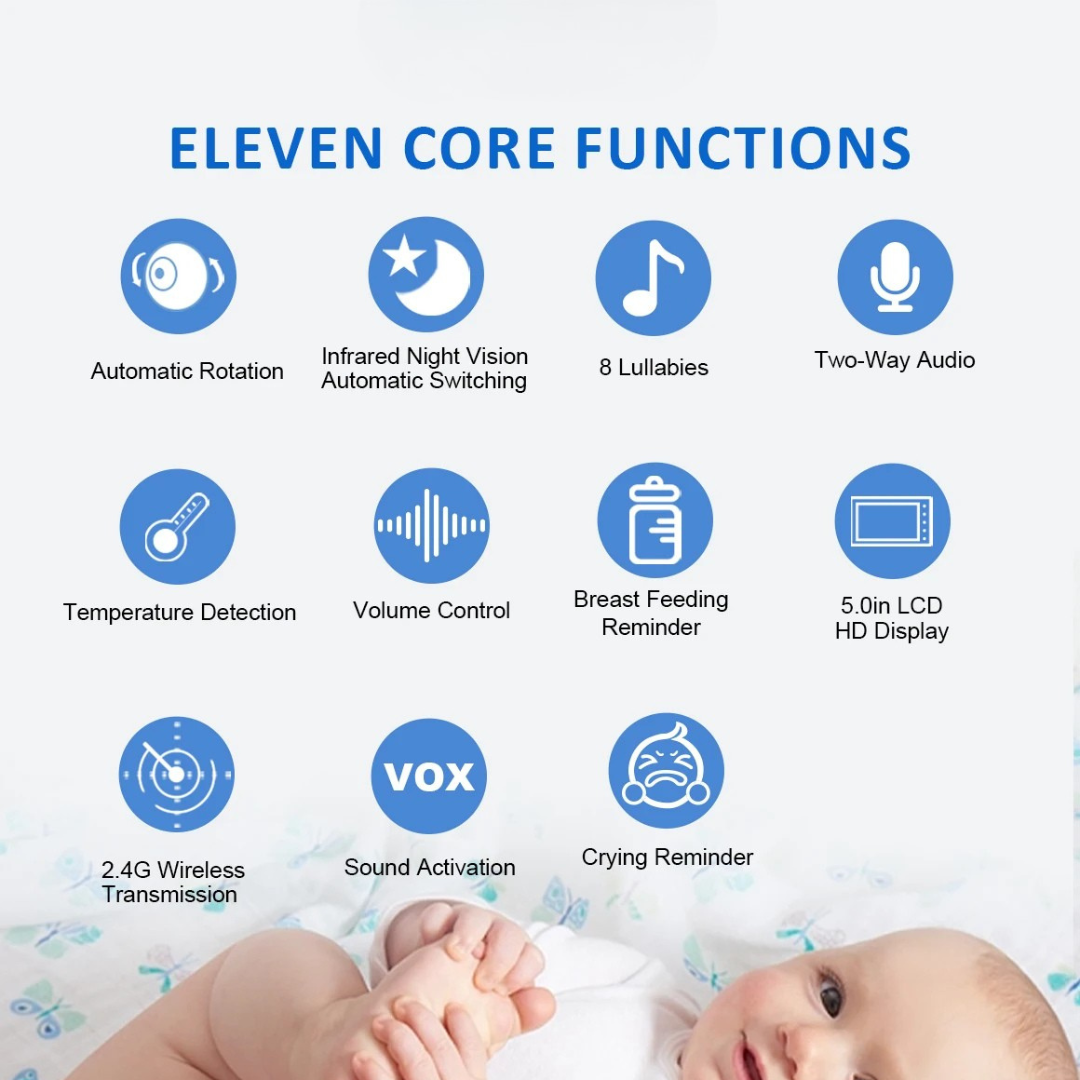 ELEVEN CORE FUNCTIONS

Automatic Rotation

Infrared Night Vision Automatic Switching

8 Lullabies

Two-Way Audio

Temperature Detection

Volume Control

Breast Feeding Reminder

5.0in LCD HD Display

2.4G Wireless Transmission

VOX

Sound Activation

Crying Reminder